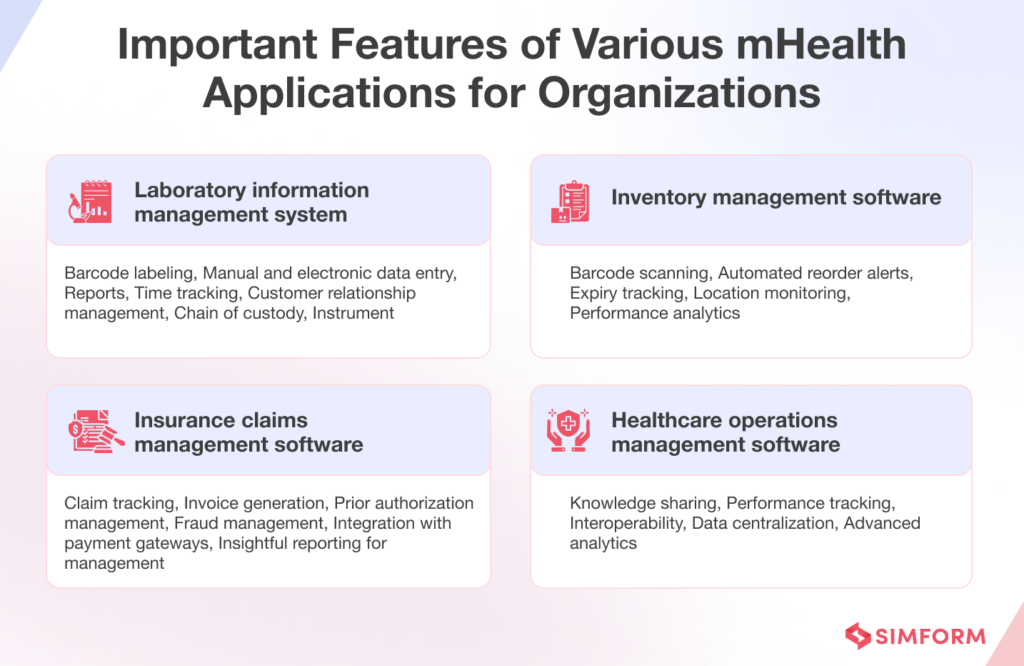 Important Features of Various mHealth Applications for Organizations

Laboratory information management system

Barcode labeling, Manual and electronic data entry, Reports, Time tracking, Customer relationship management, Chain of custody, Instrument

Inventory management software

Barcode scanning, Automated reorder alerts, Expiry tracking, Location monitoring, Performance analytics

Insurance claims management software

Claim tracking, Invoice generation, Prior authorization management, Fraud management, Integration with payment gateways, Insightful reporting for management

Healthcare operations management software

Knowledge sharing, Performance tracking, Interoperability, Data centralization, Advanced analytics

SIMFORM